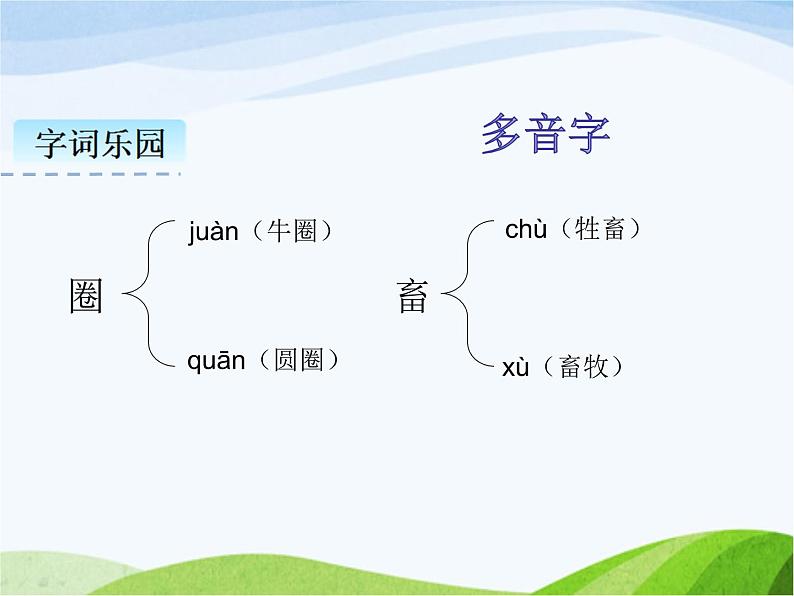 字词乐园

多音字

圈 juàn（牛圈）
quān（圆圈）

畜 chù（牲畜）
xù（畜牧）